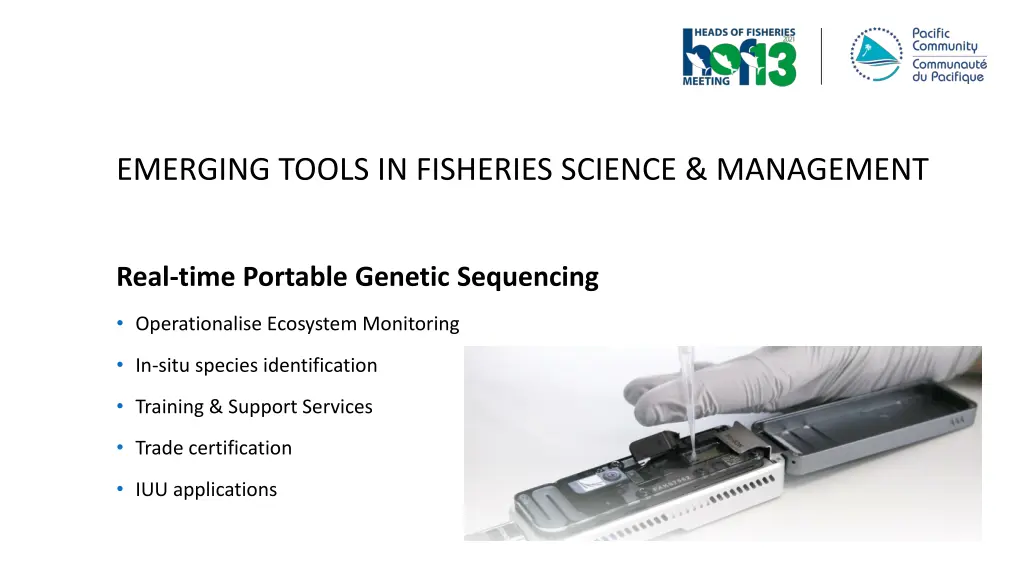 HEADS OF FISHERIES
2021
hof13
MEETING

Pacific Community
Communauté du Pacifique

EMERGING TOOLS IN FISHERIES SCIENCE & MANAGEMENT

Real-time Portable Genetic Sequencing

• Operationalise Ecosystem Monitoring
• In-situ species identification
• Training & Support Services
• Trade certification
• IUU applications